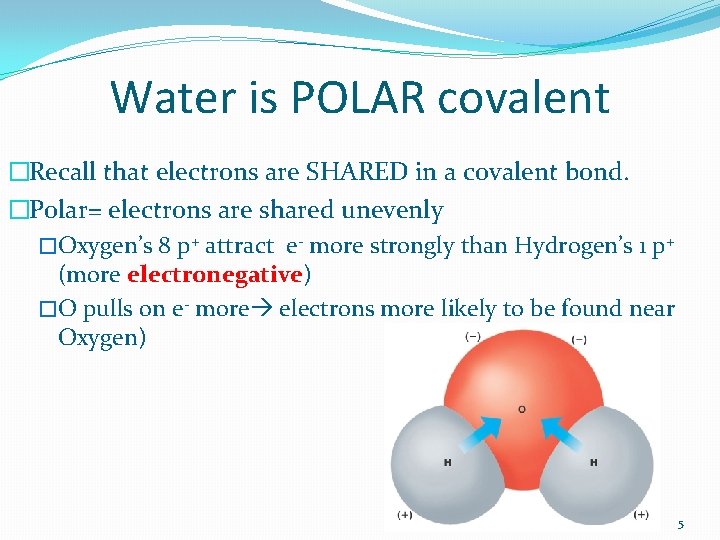 Water is POLAR covalent

□Recall that electrons are SHARED in a covalent bond.

□Polar= electrons are shared unevenly

□Oxygen's 8 $p^+$ attract $e^-$ more strongly than Hydrogen's 1 $p^+$ (more electronegative)

□O pulls on $e^-$ more→ electrons more likely to be found near Oxygen)

(−) (−)
O
H H
(+) (+)

5